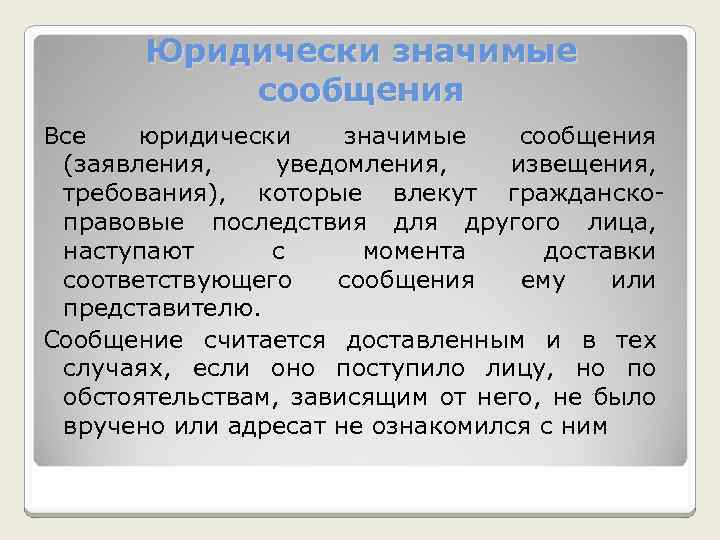 Юридически значимые сообщения

Все юридически значимые сообщения (заявления, уведомления, извещения, требования), которые влекут гражданско-правовые последствия для другого лица, наступают с момента доставки соответствующего сообщения ему или представителю.

Сообщение считается доставленным и в тех случаях, если оно поступило лицу, но по обстоятельствам, зависящим от него, не было вручено или адресат не ознакомился с ним